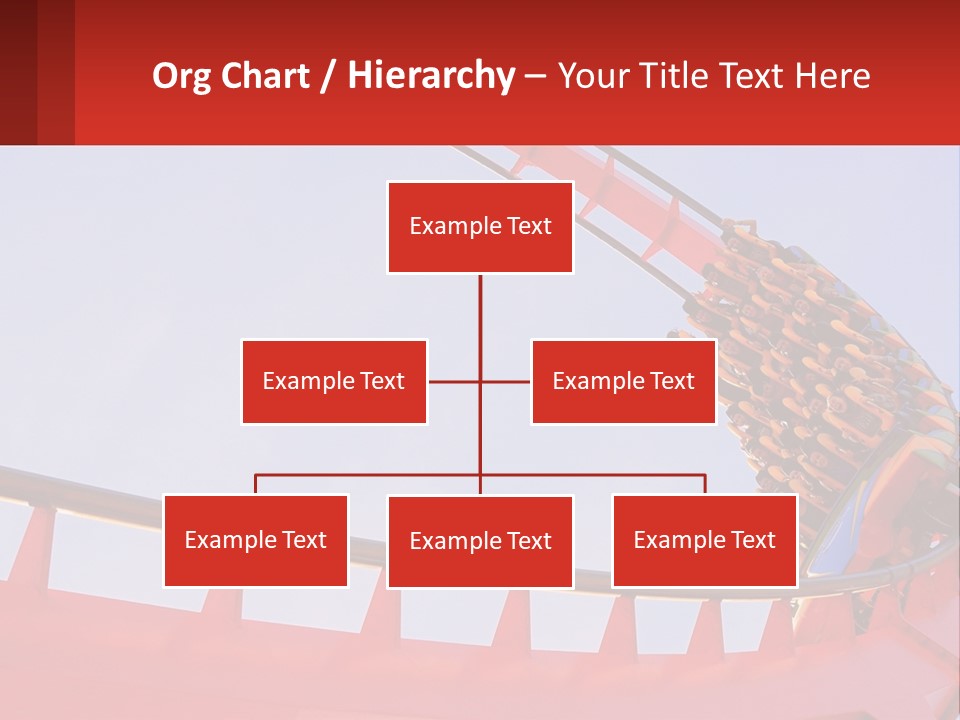 Org Chart / Hierarchy – Your Title Text Here

Example Text

Example Text

Example Text

Example Text

Example Text

Example Text